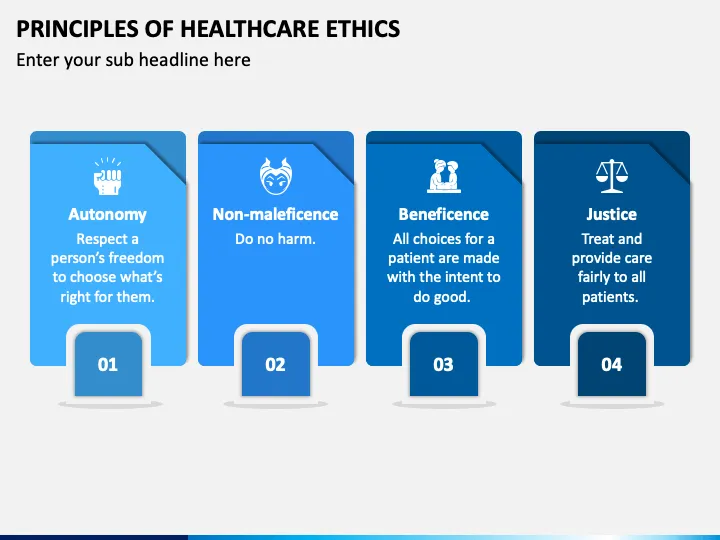 PRINCIPLES OF HEALTHCARE ETHICS

Enter your sub headline here

Autonomy
Respect a person's freedom to choose what's right for them.

01

Non-maleficence
Do no harm.

02

Beneficence
All choices for a patient are made with the intent to do good.

03

Justice
Treat and provide care fairly to all patients.

04